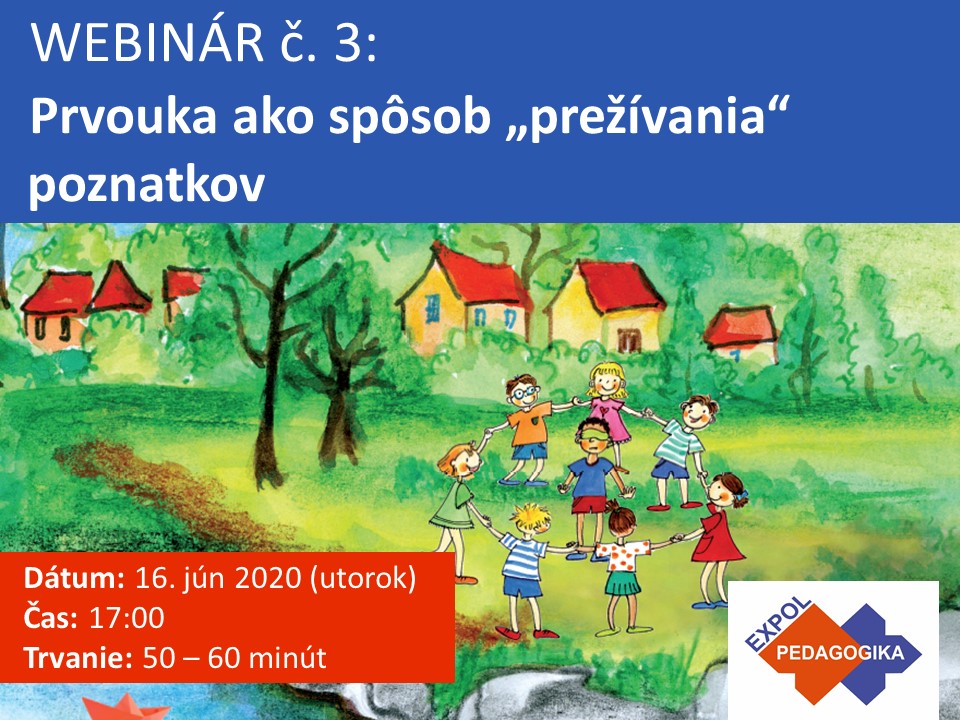 WEBINÁR č. 3:
Prvouka ako spôsob „prežívania“ poznatkov

Dátum: 16. jún 2020 (utorok)
Čas: 17:00
Trvanie: 50 – 60 minút

EXPOL PEDAGOGIKA